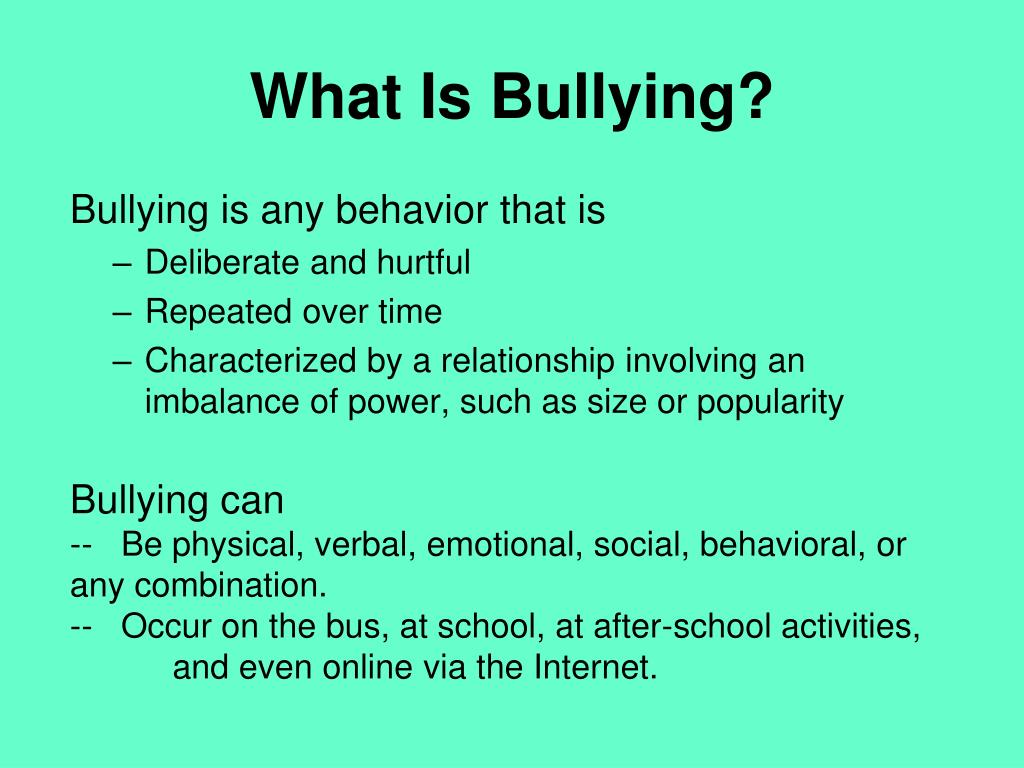 What Is Bullying?

Bullying is any behavior that is

– Deliberate and hurtful
– Repeated over time
– Characterized by a relationship involving an imbalance of power, such as size or popularity

Bullying can
-- Be physical, verbal, emotional, social, behavioral, or any combination.
-- Occur on the bus, at school, at after-school activities, and even online via the Internet.